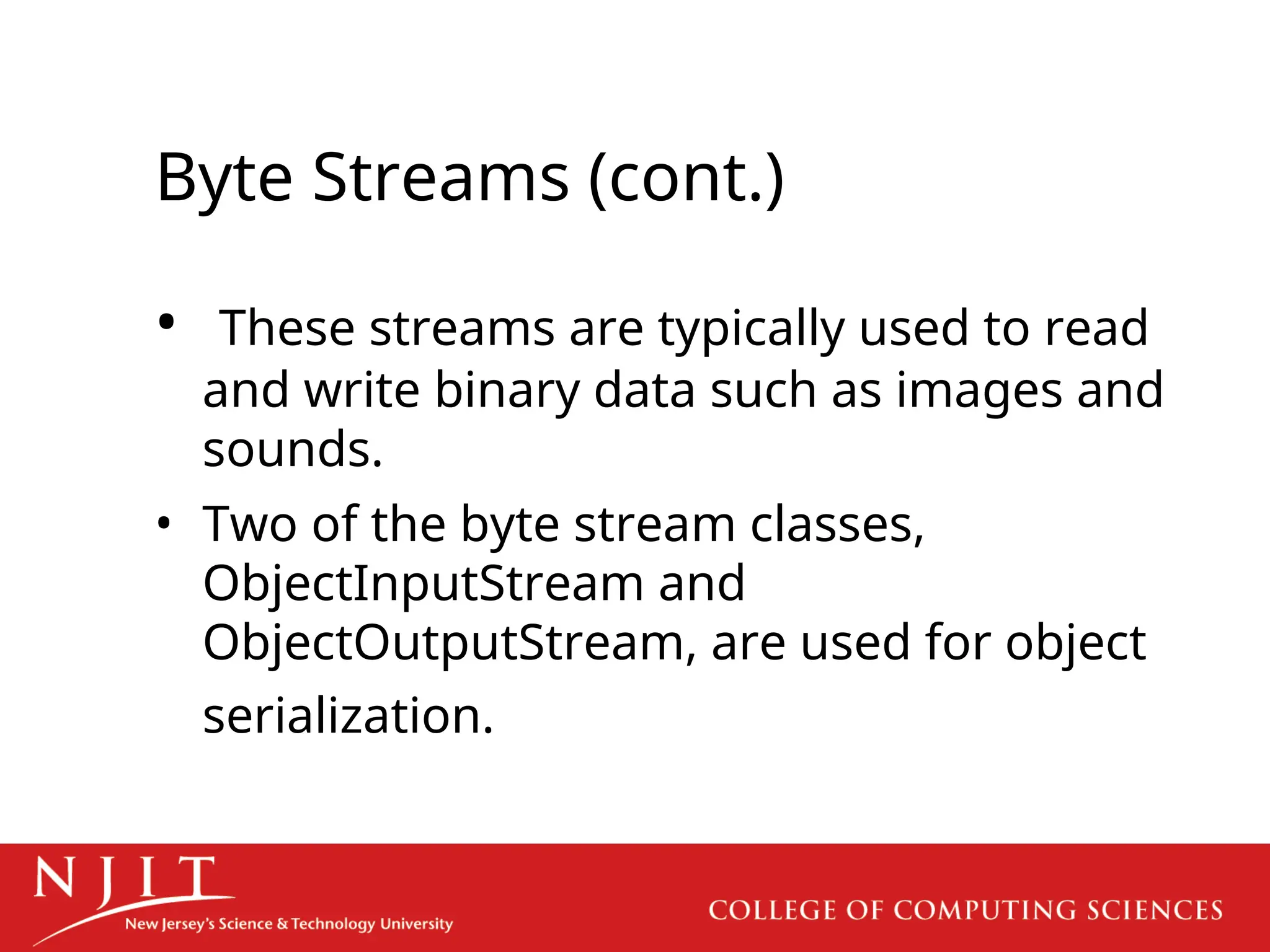 Byte Streams (cont.)

• These streams are typically used to read and write binary data such as images and sounds.

• Two of the byte stream classes, ObjectInputStream and ObjectOutputStream, are used for object serialization.

NJIT
New Jersey's Science & Technology University

COLLEGE OF COMPUTING SCIENCES